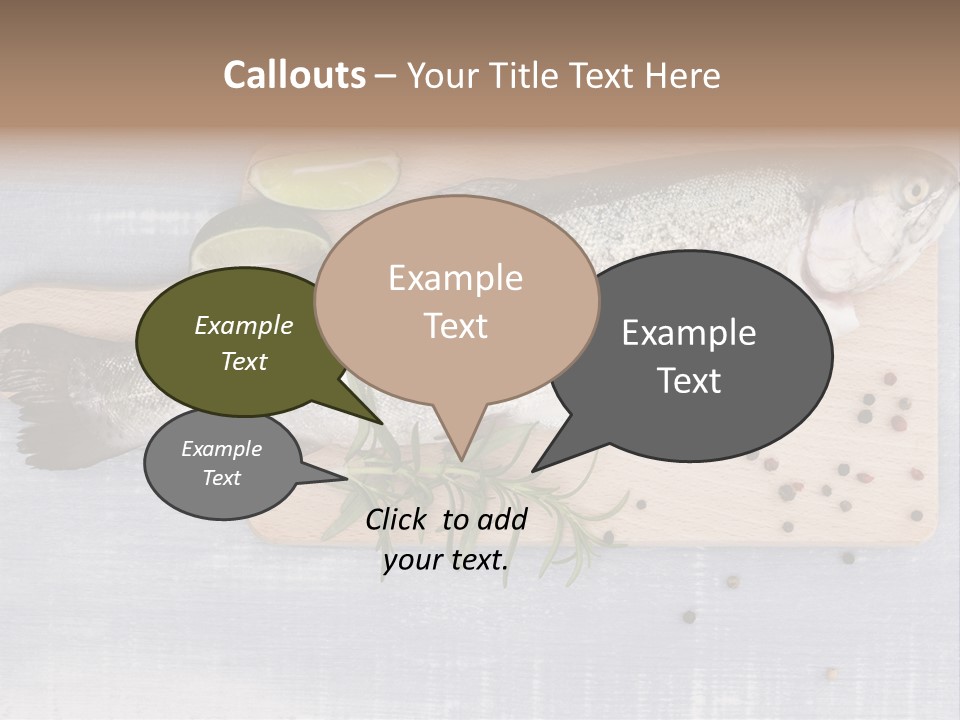 Callouts – Your Title Text Here

Example Text

Example Text

Example Text

Example Text

Click to add your text.